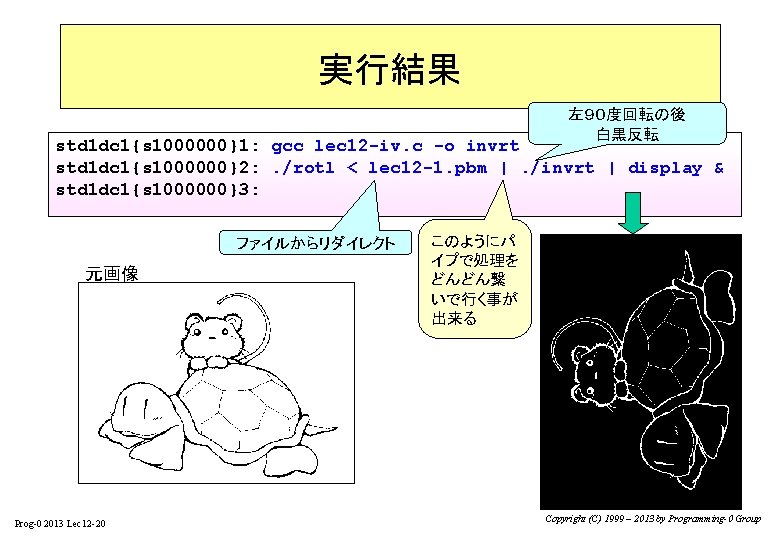 実行結果

左90度回転の後
白黒反転

std1dc1{s1000000}1: gcc lec12-iv.c -o invrt
std1dc1{s1000000}2: ./rotl < lec12-1.pbm | ./invrt | display &
std1dc1{s1000000}3:

ファイルからリダイレクト

このようにパイプで処理をどんどん繋いで行く事が出来る

元画像

Prog-0 2013 Lec 12-20

Copyright (C) 1999 – 2013 by Programming-0 Group